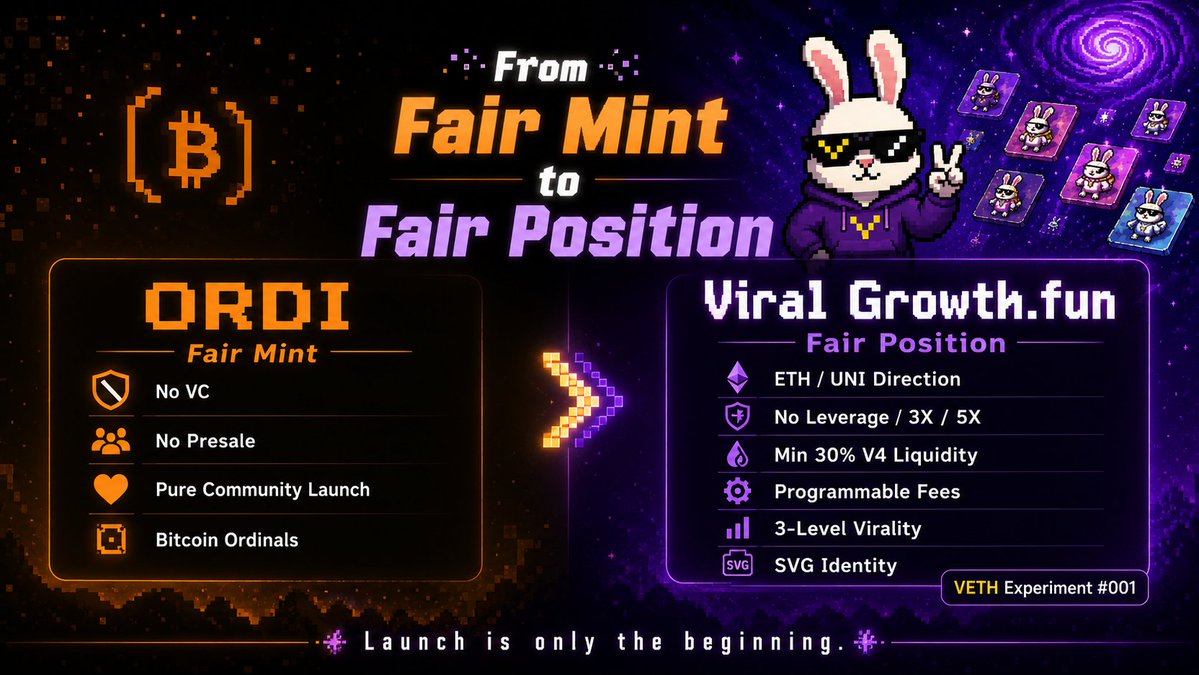 From
Fair Mint
to
Fair Position

ORDI
Fair Mint
No VC
No Presale
Pure Community Launch
Bitcoin Ordinals

Viral Growth.fun
Fair Position
ETH / UNI Direction
No Leverage / 3X / 5X
Min 30% V4 Liquidity
Programmable Fees
3-Level Virality
SVG
SVG Identity
VETH Experiment #001

Launch is only the beginning.